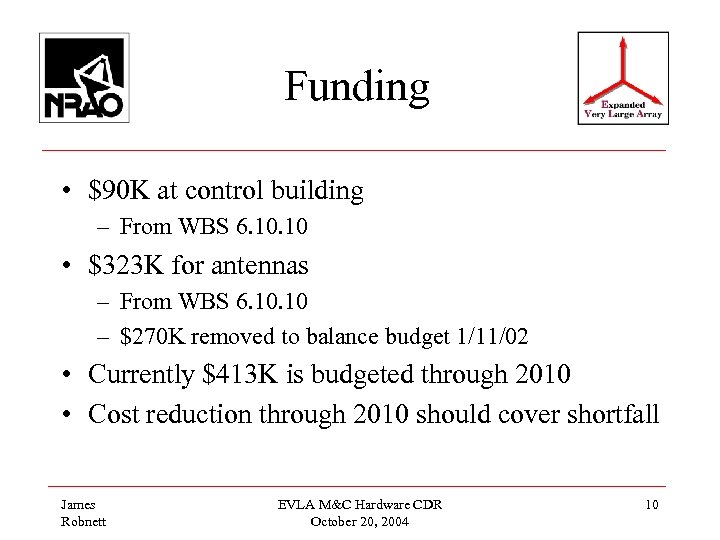 NRAO

Funding

Expanded Very Large Array

• \$90K at control building
– From WBS 6.10.10
• \$323K for antennas
– From WBS 6.10.10
– \$270K removed to balance budget 1/11/02
• Currently \$413K is budgeted through 2010
• Cost reduction through 2010 should cover shortfall

James Robnett

EVLA M&C Hardware CDR
October 20, 2004

10